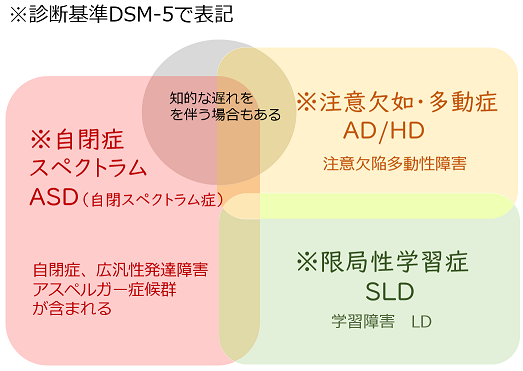 ※診断基準DSM-5で表記

知的な遅れを
を伴う場合もある

※自閉症
スペクトラム
ASD（自閉スペクトラム症）

自閉症、広汎性発達障害
アスペルガー症候群
が含まれる

※注意欠如・多動症
AD/HD
注意欠陥多動性障害

※限局性学習症
SLD
学習障害　LD